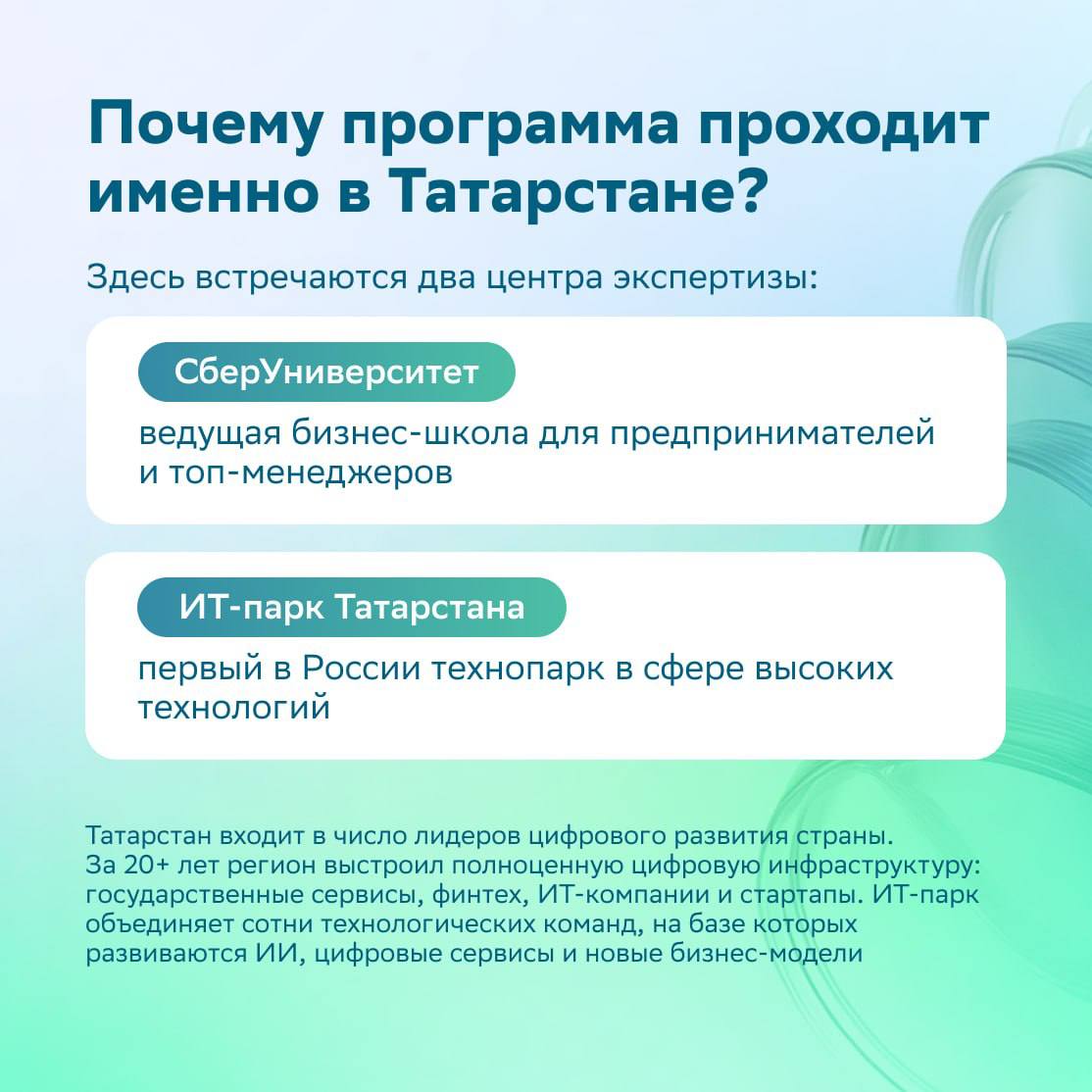 Почему программа проходит именно в Татарстане?

Здесь встречаются два центра экспертизы:

СберУниверситет

ведущая бизнес-школа для предпринимателей и топ-менеджеров

ИТ-парк Татарстана

первый в России технопарк в сфере высоких технологий

Татарстан входит в число лидеров цифрового развития страны. За 20+ лет регион выстроил полноценную цифровую инфраструктуру: государственные сервисы, финтех, ИТ-компании и стартапы. ИТ-парк объединяет сотни технологических команд, на базе которых развиваются ИИ, цифровые сервисы и новые бизнес-модели